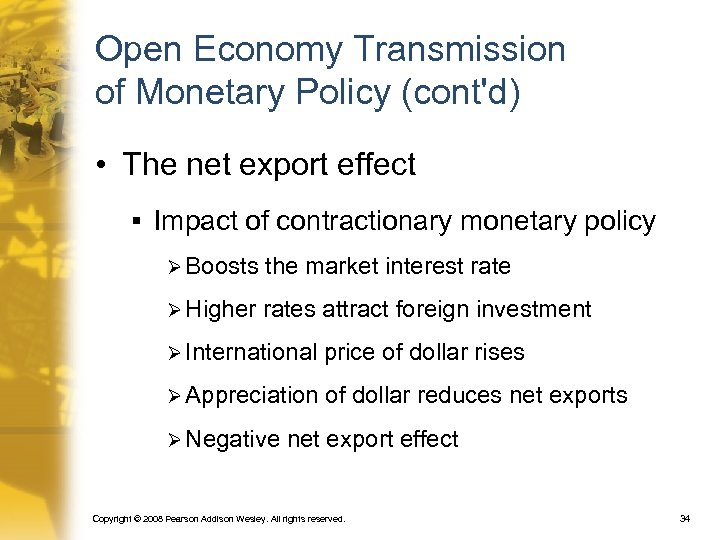 Open Economy Transmission of Monetary Policy (cont'd)

• The net export effect

▪ Impact of contractionary monetary policy

➢ Boosts the market interest rate

➢ Higher rates attract foreign investment

➢ International price of dollar rises

➢ Appreciation of dollar reduces net exports

➢ Negative net export effect

Copyright © 2008 Pearson Addison Wesley. All rights reserved.

34